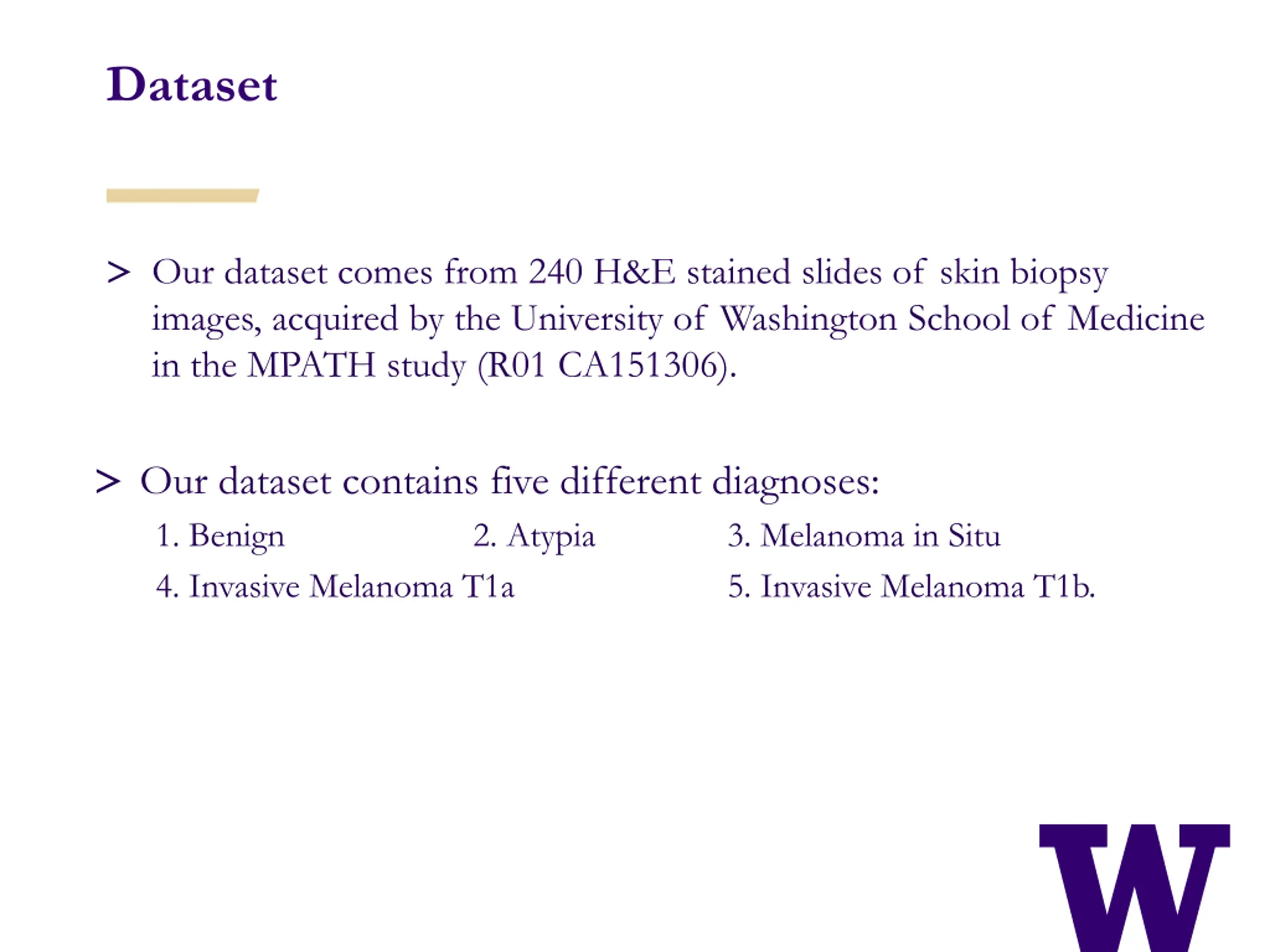 Dataset

> Our dataset comes from 240 H&E stained slides of skin biopsy images, acquired by the University of Washington School of Medicine in the MPATH study (R01 CA151306).

> Our dataset contains five different diagnoses:

1. Benign
2. Atypia
3. Melanoma in Situ
4. Invasive Melanoma T1a
5. Invasive Melanoma T1b.

W